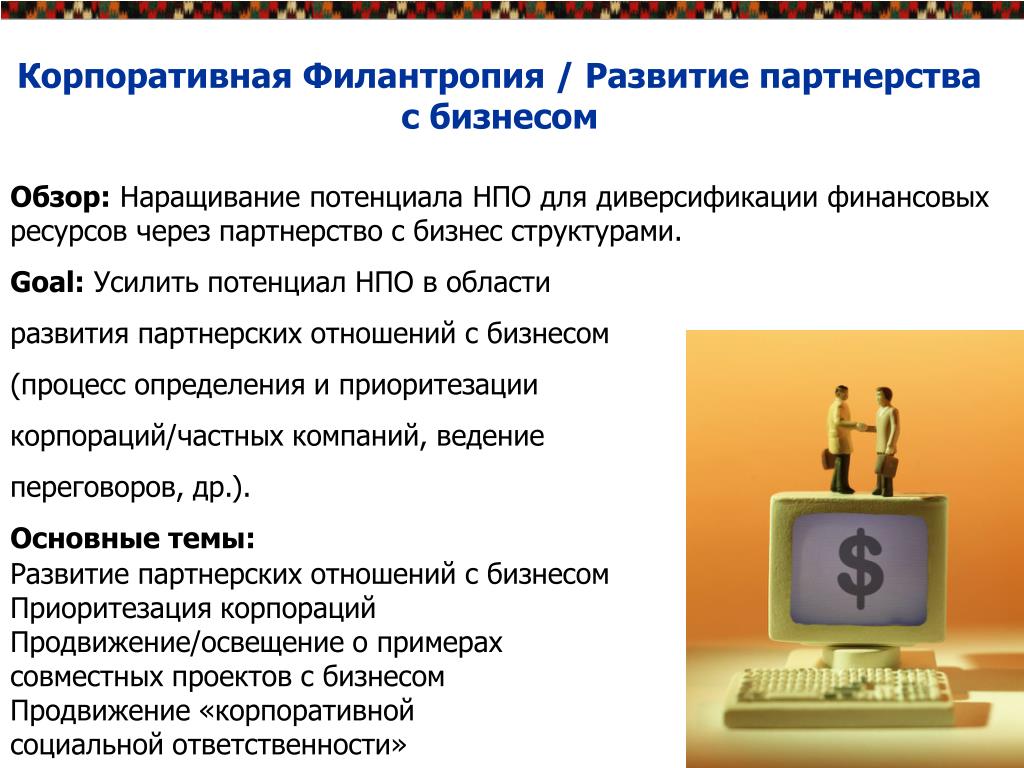 Корпоративная Филантропия / Развитие партнерства с бизнесом

Обзор: Наращивание потенциала НПО для диверсификации финансовых ресурсов через партнерство с бизнес структурами.

Goal: Усилить потенциал НПО в области развития партнерских отношений с бизнесом (процесс определения и приоритезации корпораций/частных компаний, ведение переговоров, др.).

Основные темы:
Развитие партнерских отношений с бизнесом
Приоритезация корпораций
Продвижение/освещение о примерах совместных проектов с бизнесом
Продвижение «корпоративной социальной ответственности»

$